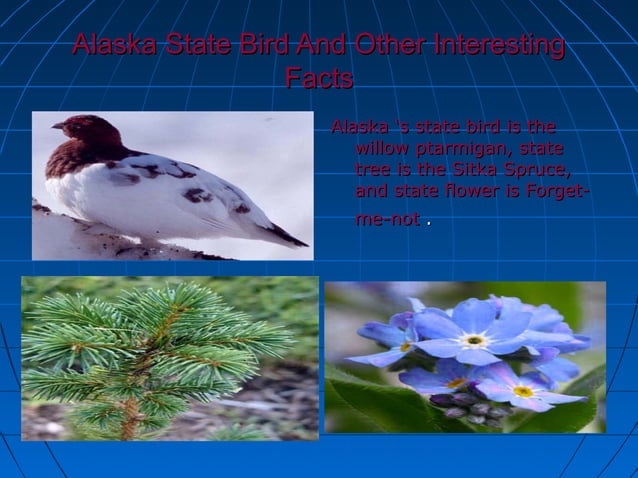 Alaska State Bird And Other Interesting Facts

Alaska 's state bird is the willow ptarmigan, state tree is the Sitka Spruce, and state flower is Forget-me-not .